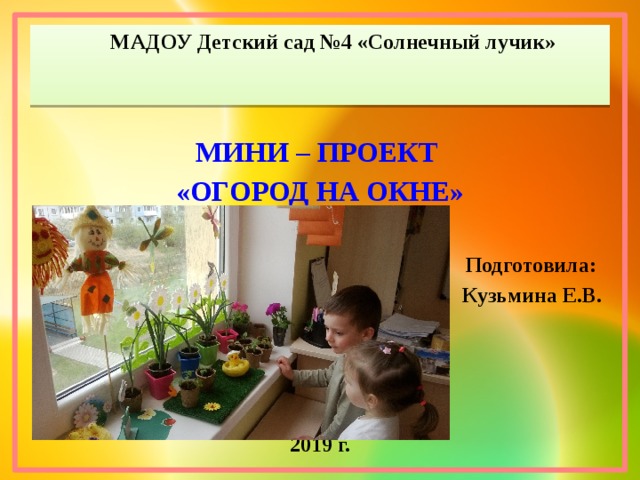 МАДОУ Детский сад №4 «Солнечный лучик»

МИНИ – ПРОЕКТ
«ОГОРОД НА ОКНЕ»

Подготовила:
Кузьмина Е.В.

2019 г.